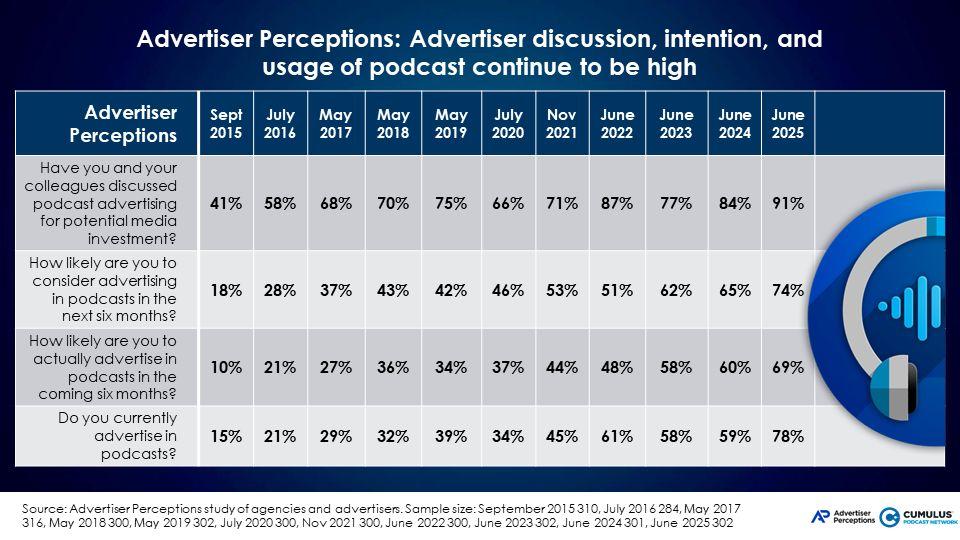 Advertiser Perceptions: Advertiser discussion, intention, and usage of podcast continue to be high

| Advertiser Perceptions | Sept 2015 | July 2016 | May 2017 | May 2018 | May 2019 | July 2020 | Nov 2021 | June 2022 | June 2023 | June 2024 | June 2025 |
|---|---|---|---|---|---|---|---|---|---|---|---|
| Have you and your colleagues discussed podcast advertising for potential media investment? | 41% | 58% | 68% | 70% | 75% | 66% | 71% | 87% | 77% | 84% | 91% |
| How likely are you to consider advertising in podcasts in the next six months? | 18% | 28% | 37% | 43% | 42% | 46% | 53% | 51% | 62% | 65% | 74% |
| How likely are you to actually advertise in podcasts in the coming six months? | 10% | 21% | 27% | 36% | 34% | 37% | 44% | 48% | 58% | 60% | 69% |
| Do you currently advertise in podcasts? | 15% | 21% | 29% | 32% | 39% | 34% | 45% | 61% | 58% | 59% | 78% |

Source: Advertiser Perceptions study of agencies and advertisers. Sample size: September 2015 310, July 2016 284, May 2017 316, May 2018 300, May 2019 302, July 2020 300, Nov 2021 300, June 2022 300, June 2023 302, June 2024 301, June 2025 302

Advertiser Perceptions CUMULUS PODCAST NETWORK